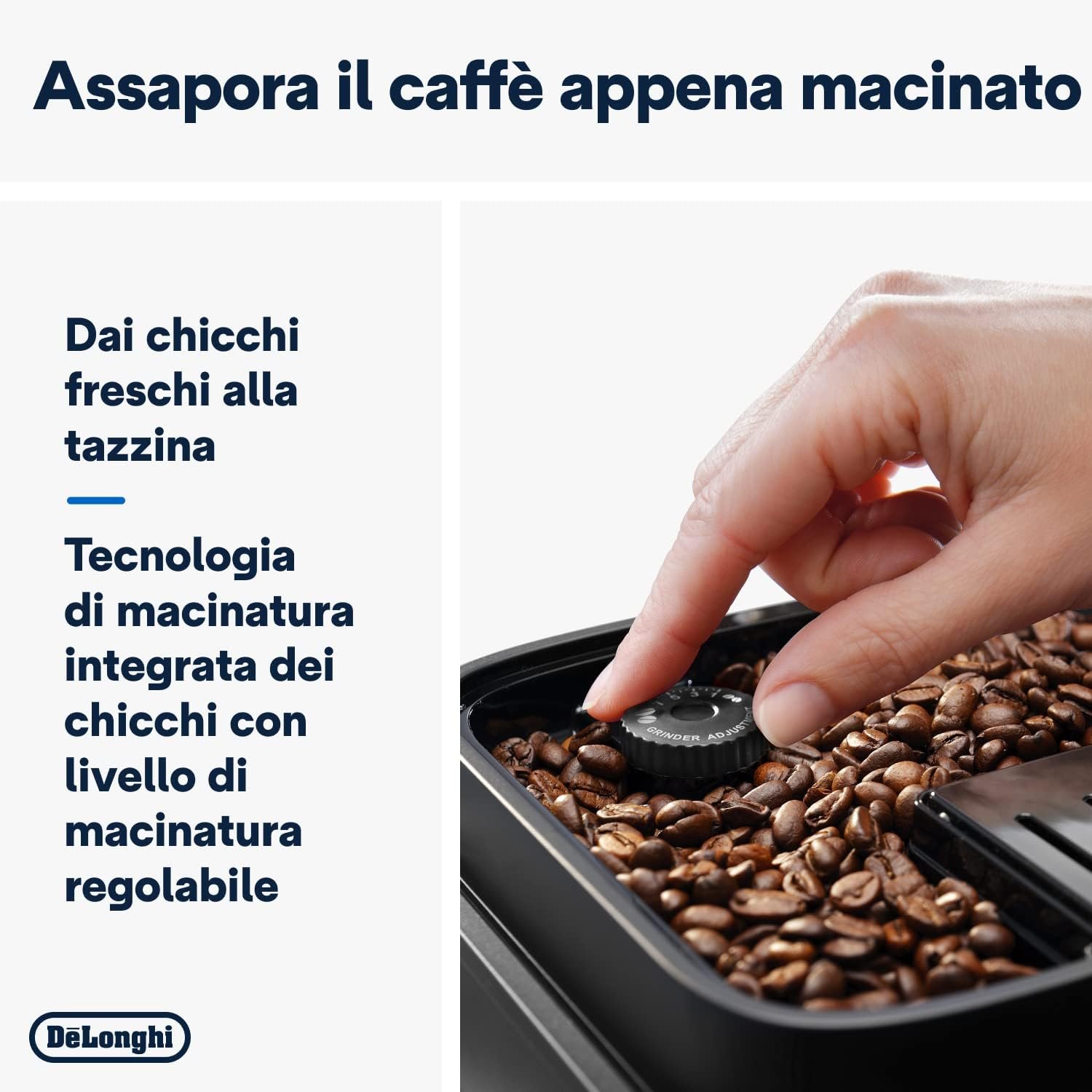 Assapora il caffè appena macinato

Dai chicchi freschi alla tazzina

Tecnologia di macinatura integrata dei chicchi con livello di macinatura regolabile

DēLonghi

GRINDER ADJUSTMENT